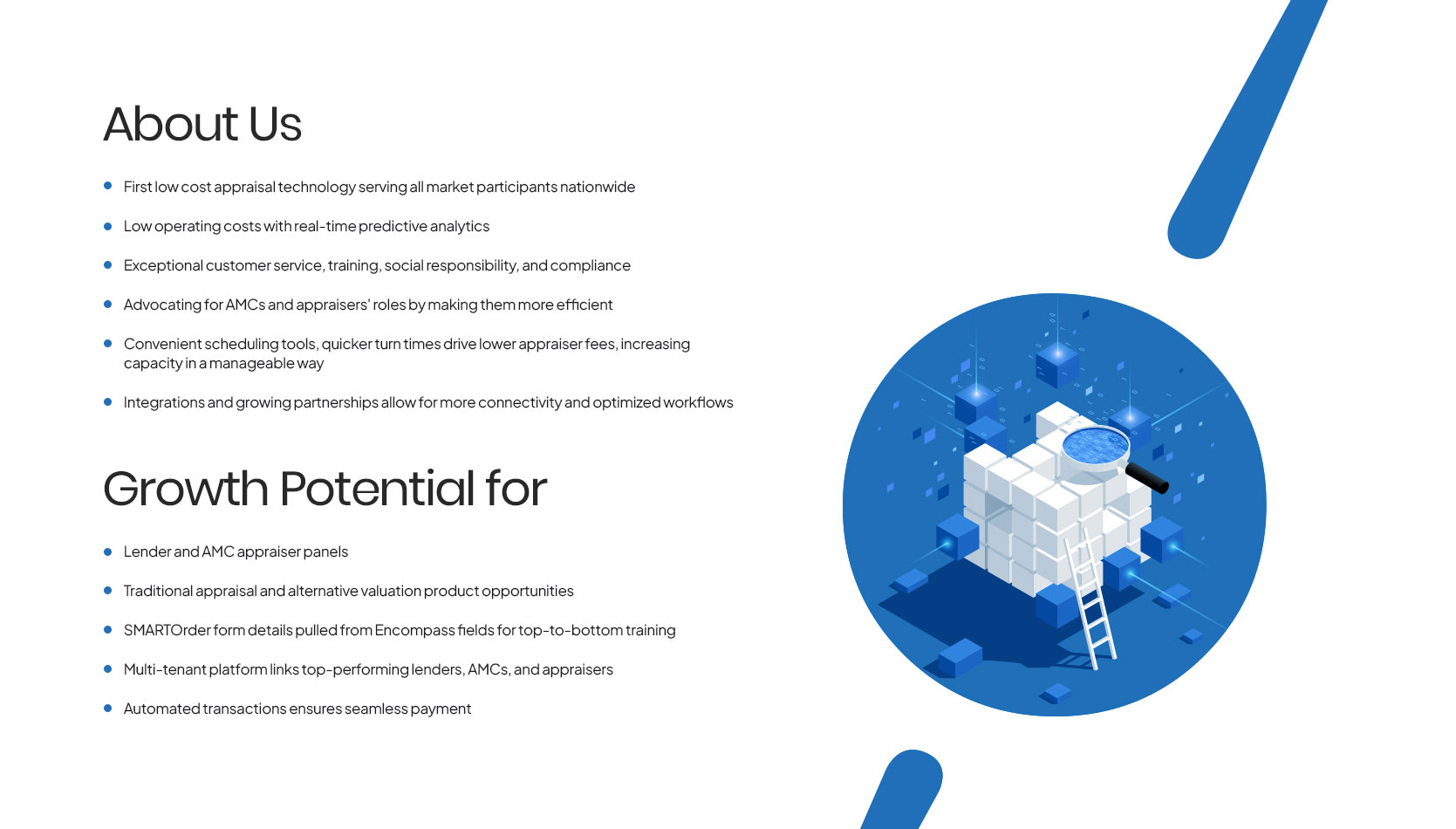 About Us

- First low cost appraisal technology serving all market participants nationwide
- Low operating costs with real-time predictive analytics
- Exceptional customer service, training, social responsibility, and compliance
- Advocating for AMCs and appraisers' roles by making them more efficient
- Convenient scheduling tools, quicker turn times drive lower appraiser fees, increasing capacity in a manageable way
- Integrations and growing partnerships allow for more connectivity and optimized workflows

Growth Potential for

- Lender and AMC appraiser panels
- Traditional appraisal and alternative valuation product opportunities
- SMARTOrder form details pulled from Encompass fields for top-to-bottom training
- Multi-tenant platform links top-performing lenders, AMCs, and appraisers
- Automated transactions ensures seamless payment